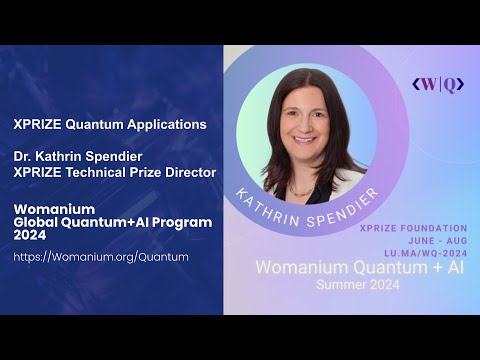 XPRIZE Quantum Applications

Dr. Kathrin Spendier
XPRIZE Technical Prize Director

Womanium
Global Quantum+AI Program
2024

https://Womanium.org/Quantum

⟨W|Q⟩

KATHRIN SPENDIER

XPRIZE FOUNDATION
JUNE - AUG
LU.MA/WQ-2024

Womanium Quantum + AI
Summer 2024